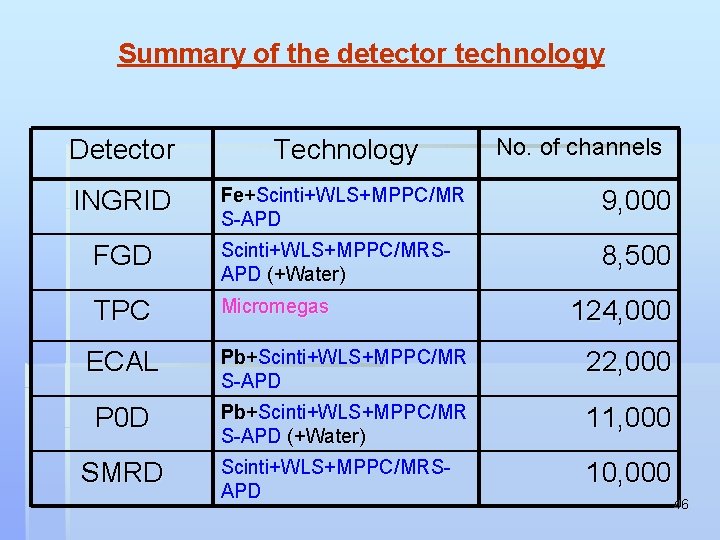 Summary of the detector technology

| Detector | Technology | No. of channels |
|---|---|---|
| INGRID | Fe+Scinti+WLS+MPPC/MRS-APD | 9,000 |
| FGD | Scinti+WLS+MPPC/MRS-APD (+Water) | 8,500 |
| TPC | Micromegas | 124,000 |
| ECAL | Pb+Scinti+WLS+MPPC/MRS-APD | 22,000 |
| P0D | Pb+Scinti+WLS+MPPC/MRS-APD (+Water) | 11,000 |
| SMRD | Scinti+WLS+MPPC/MRS-APD | 10,000 |

46